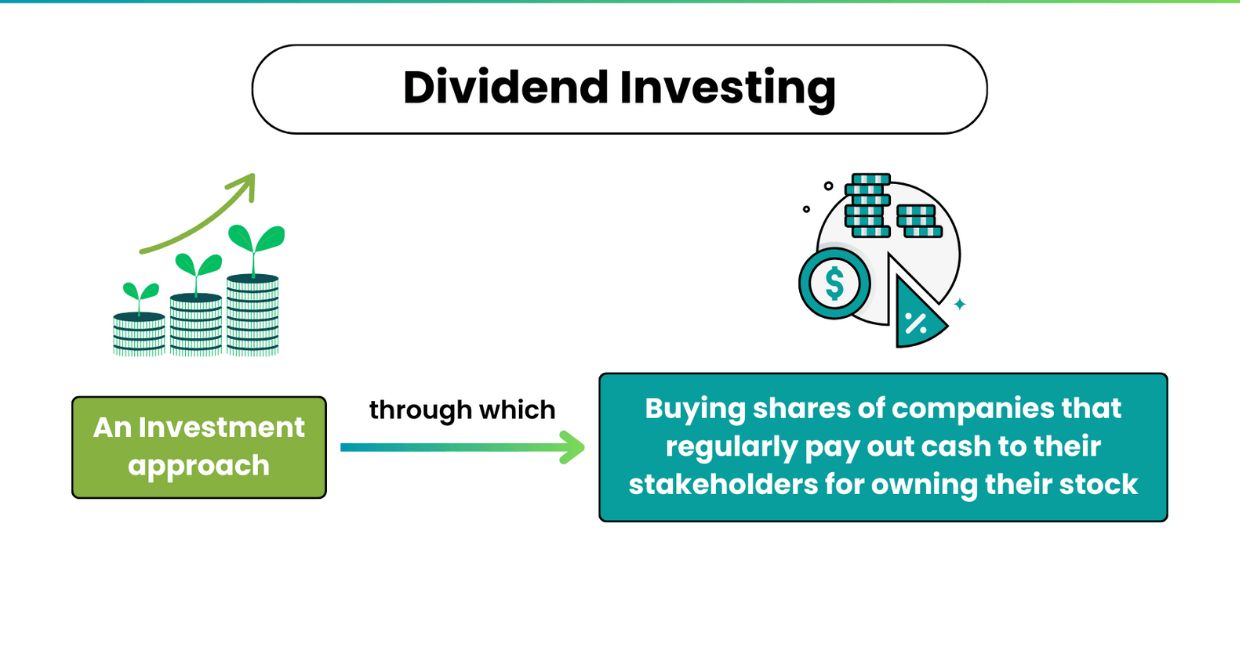 Dividend Investing

$

%

An Investment approach

through which

Buying shares of companies that regularly pay out cash to their stakeholders for owning their stock